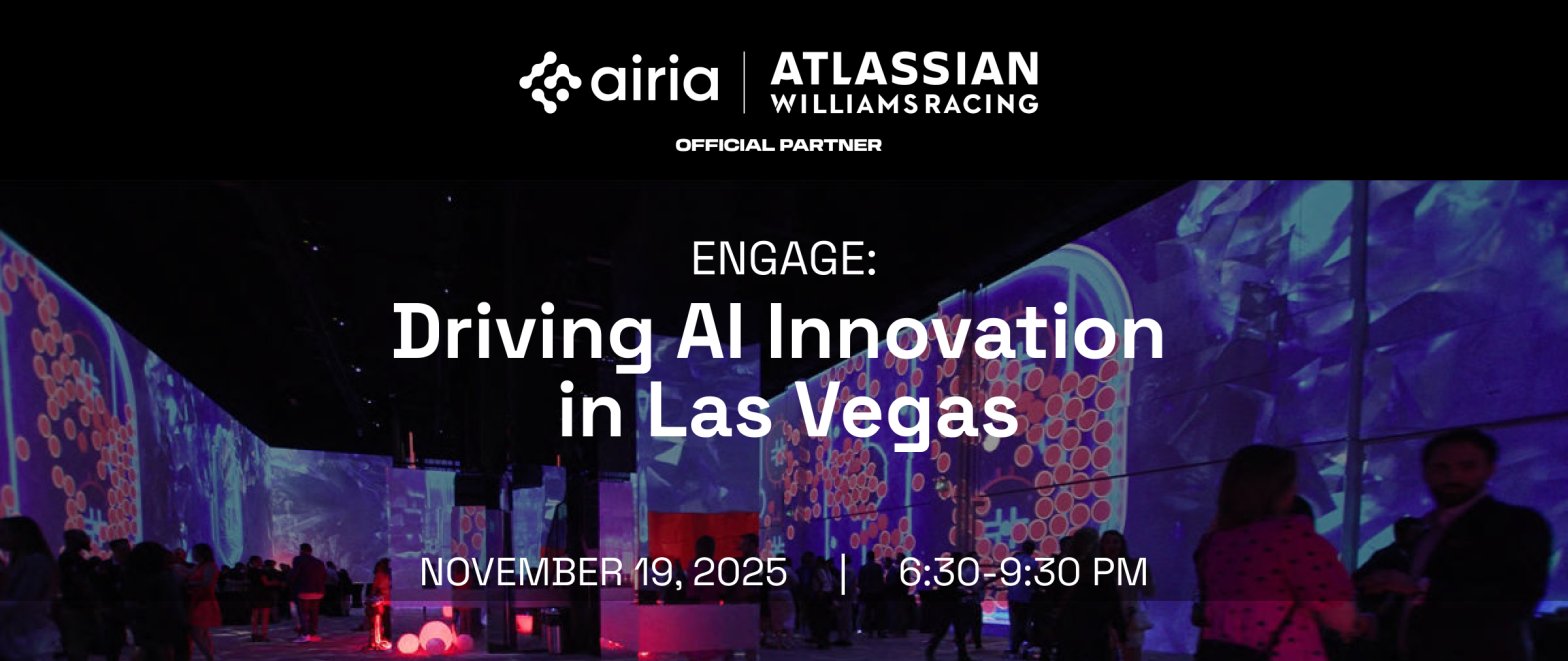 airia | ATLASSIAN WILLIAMS RACING

OFFICIAL PARTNER

ENGAGE:

Driving AI Innovation in Las Vegas

NOVEMBER 19, 2025 | 6:30-9:30 PM